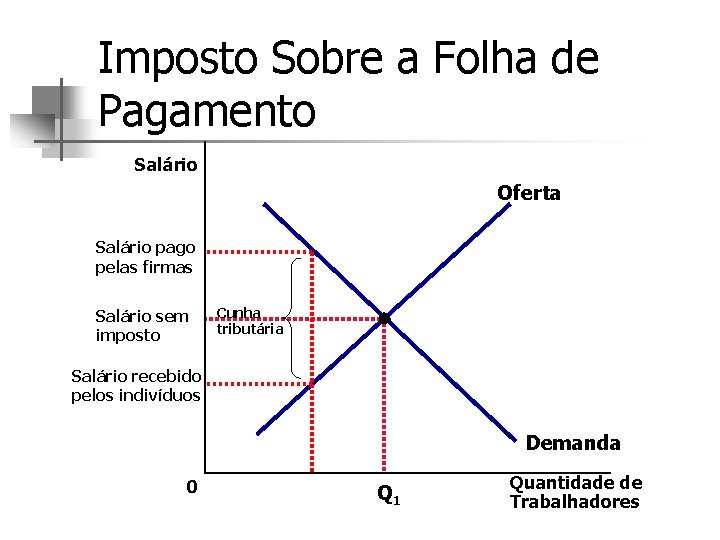 Imposto Sobre a Folha de Pagamento

Salário

Oferta

Salário pago pelas firmas

Salário sem imposto

Cunha tributária

Salário recebido pelos indivíduos

Demanda

0

$Q_1$

Quantidade de Trabalhadores